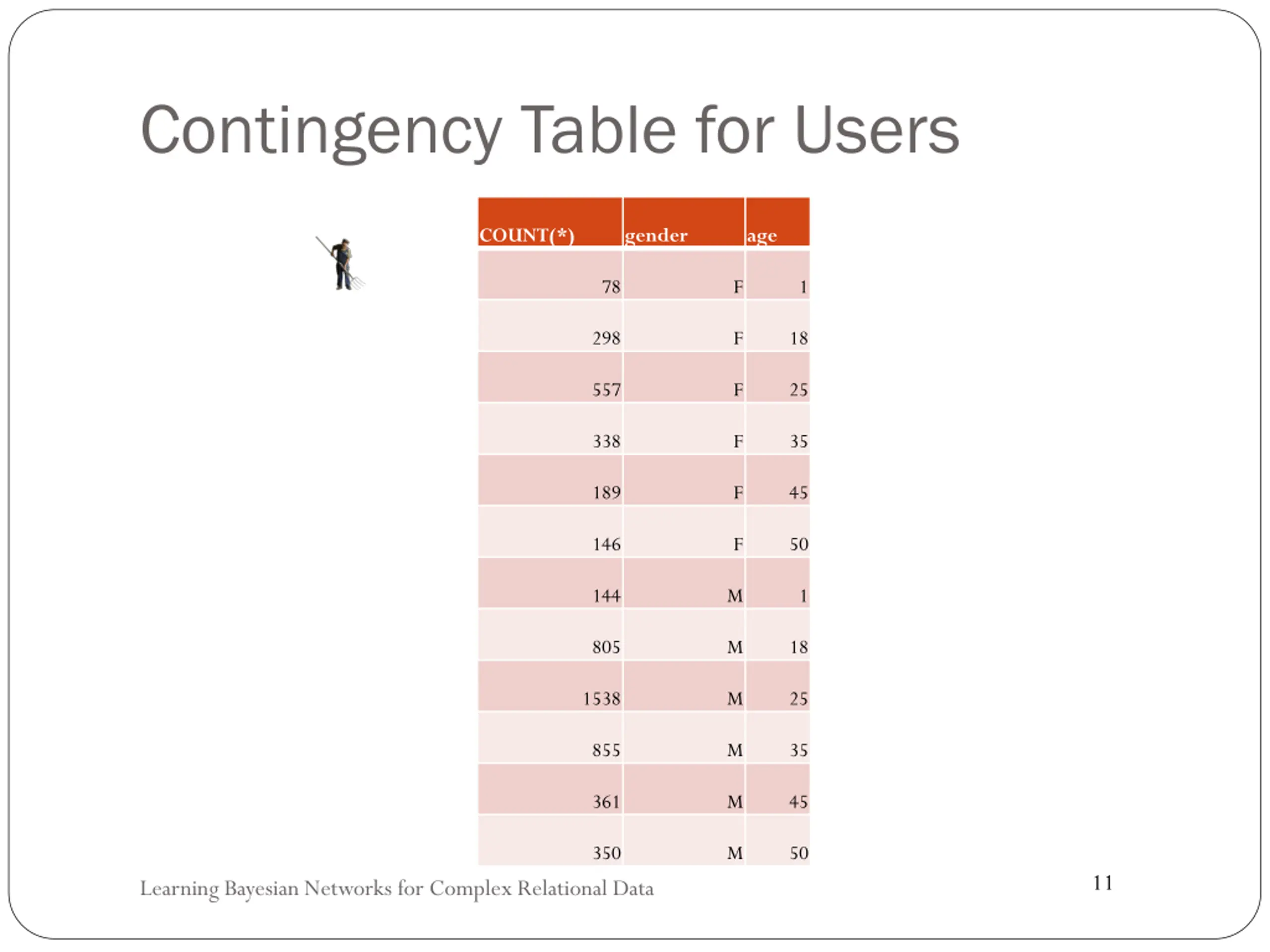 Contingency Table for Users

| COUNT(*) | gender | age |
|---|---|---|
| 78 | F | 1 |
| 298 | F | 18 |
| 557 | F | 25 |
| 338 | F | 35 |
| 189 | F | 45 |
| 146 | F | 50 |
| 144 | M | 1 |
| 805 | M | 18 |
| 1538 | M | 25 |
| 855 | M | 35 |
| 361 | M | 45 |
| 350 | M | 50 |

Learning Bayesian Networks for Complex Relational Data

11